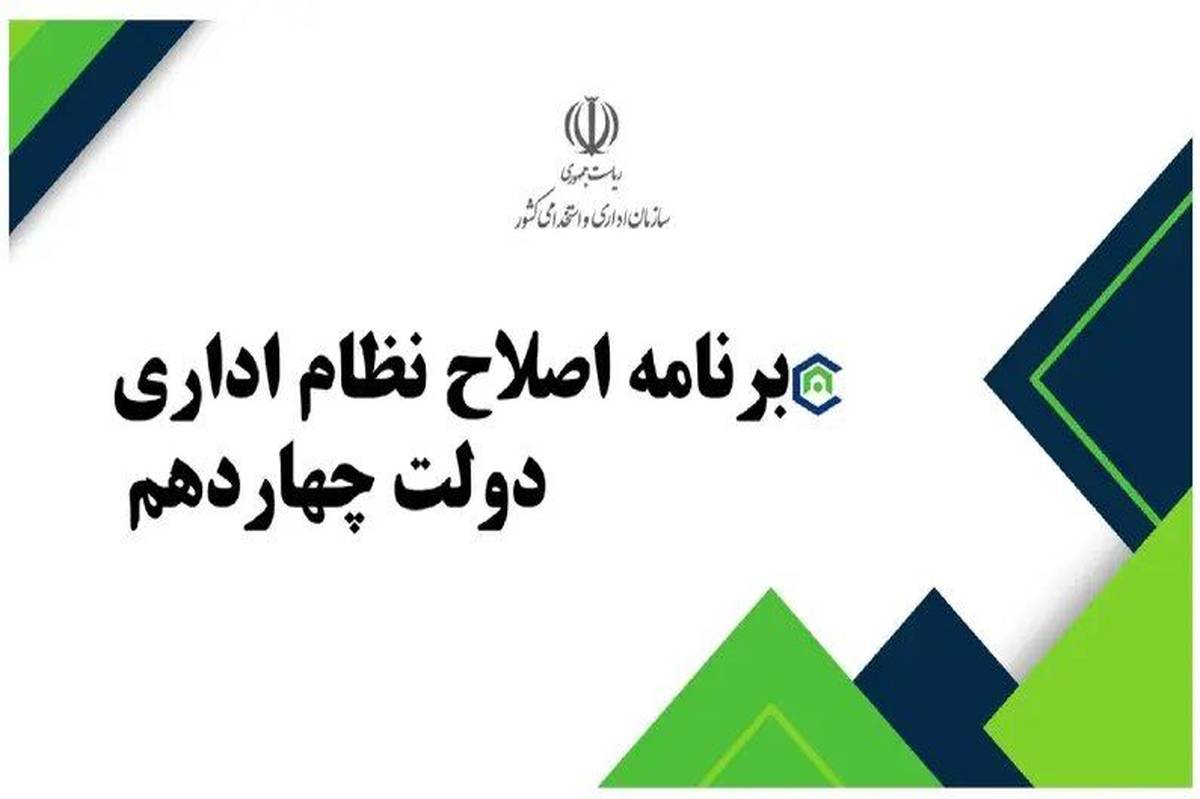 ریاست جمهوری
سازمان اداری و استخدامی کشور

برنامه اصلاح نظام اداری
دولت چهاردهم